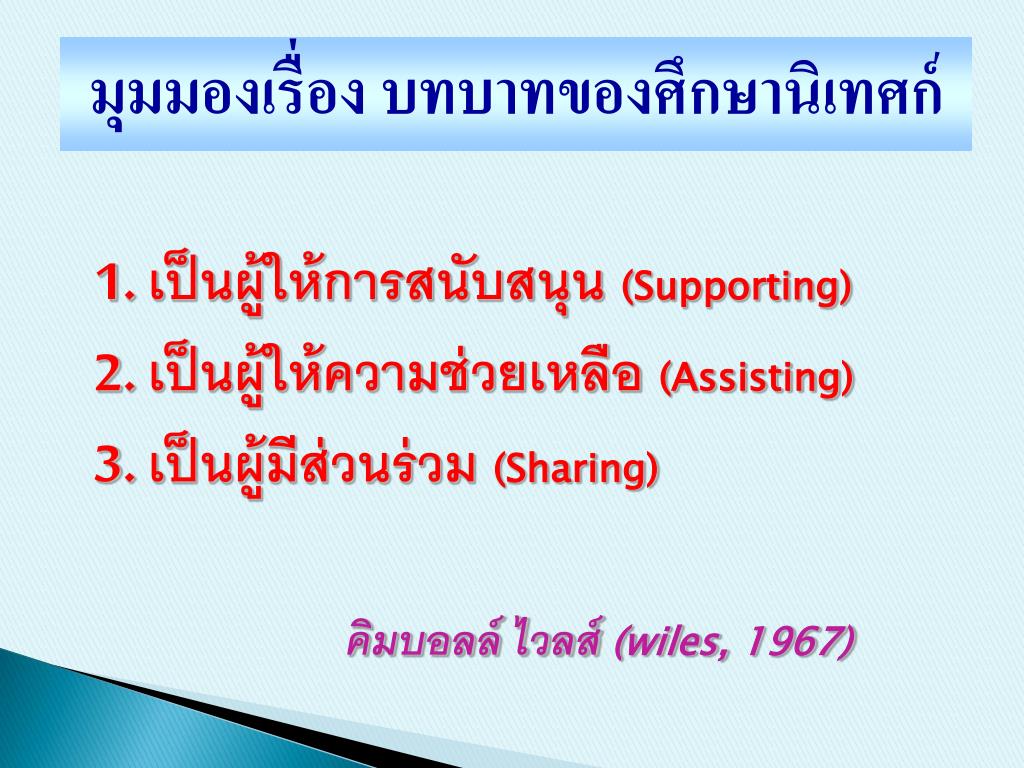 มุมมองเรื่อง บทบาทของศึกษานิเทศก์

1. เป็นผู้ให้การสนับสนุน (Supporting)
2. เป็นผู้ให้ความช่วยเหลือ (Assisting)
3. เป็นผู้มีส่วนร่วม (Sharing)

คิมบอลล์ ไวลส์ (wiles, 1967)